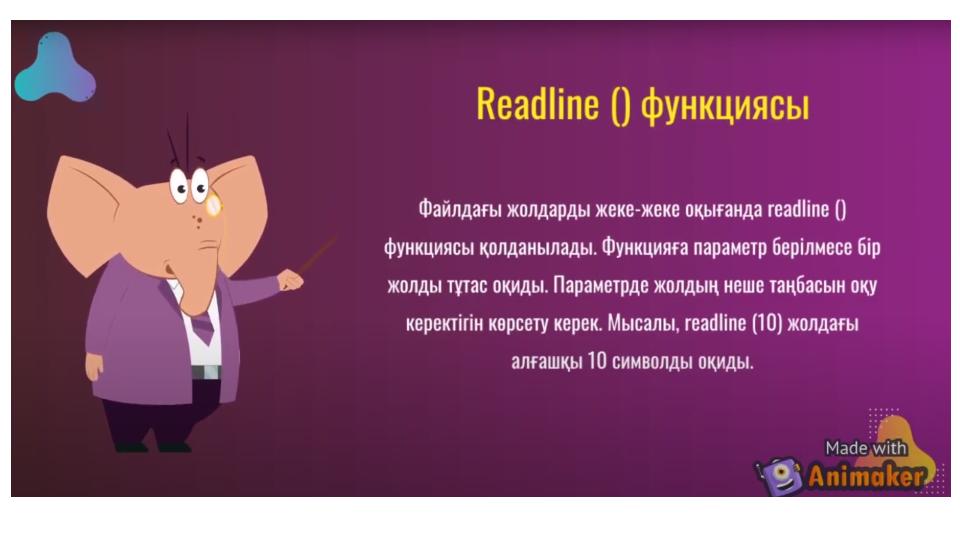 Readline () функциясы

Файлдағы жолдарды жеке-жеке оқығанда readline () функциясы қолданылады. Функцияға параметр берілмесе бір жолды тұтас оқиды. Параметрде жолдың неше таңбасын оқу керектігін көрсету керек. Мысалы, readline (10) жолдағы алғашқы 10 символды оқиды.

Made with Animaker